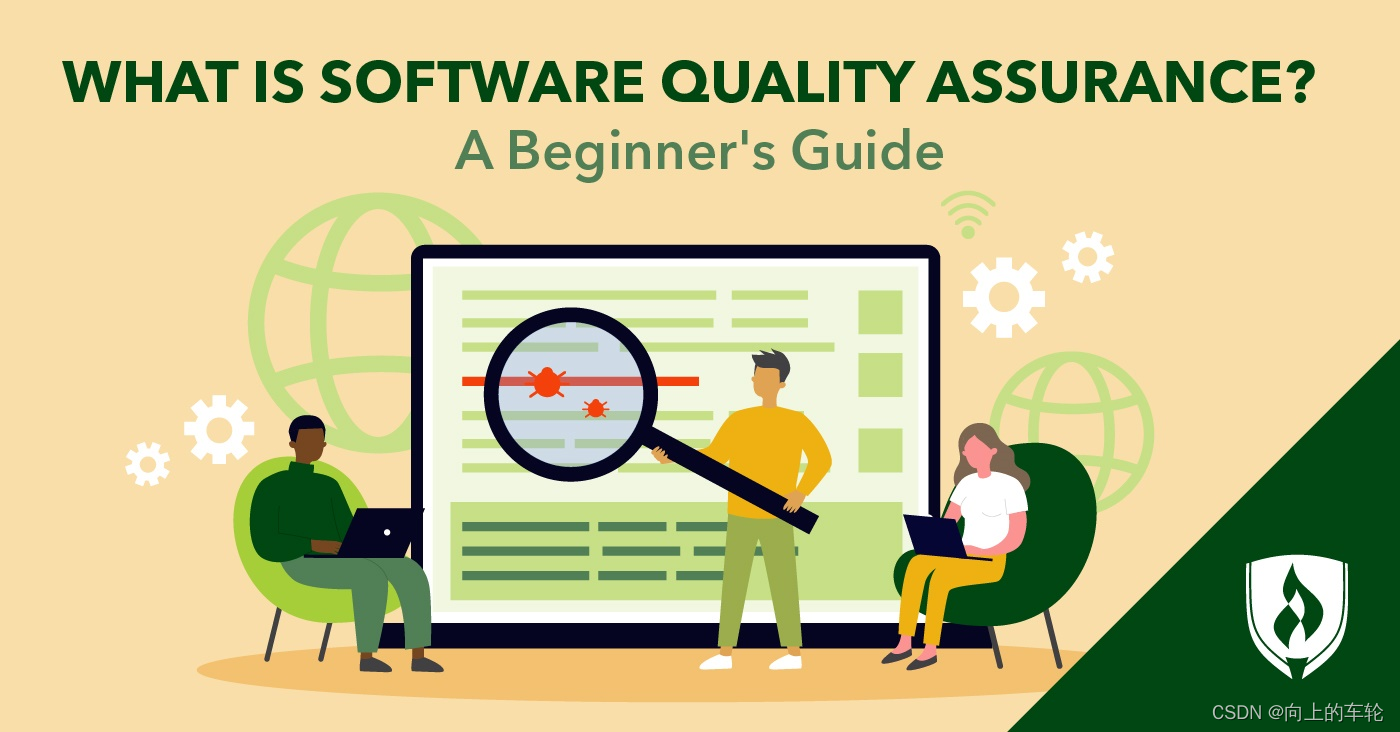 WHAT IS SOFTWARE QUALITY ASSURANCE?
A Beginner's Guide

CSDN @向上的车轮